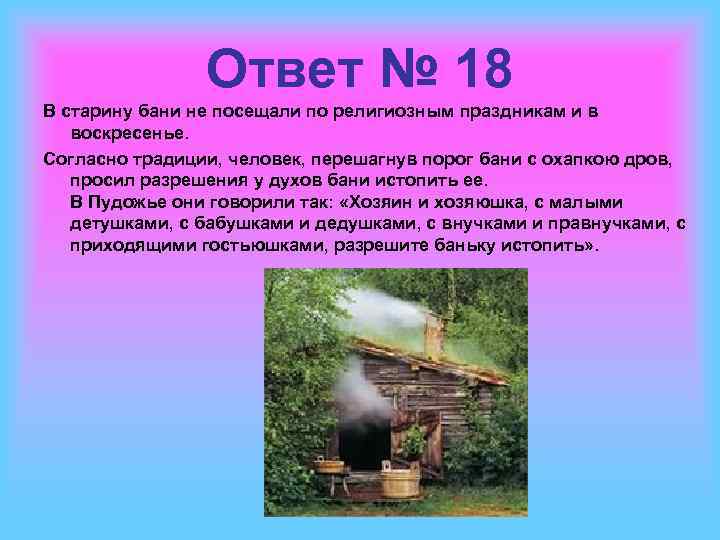 Ответ № 18

В старину бани не посещали по религиозным праздникам и в воскресенье.

Согласно традиции, человек, перешагнув порог бани с охапкою дров, просил разрешения у духов бани истопить ее.
В Пудожье они говорили так: «Хозяин и хозяюшка, с малыми детушками, с бабушками и дедушками, с внучками и правнучками, с приходящими гостьюшками, разрешите баньку истопить».